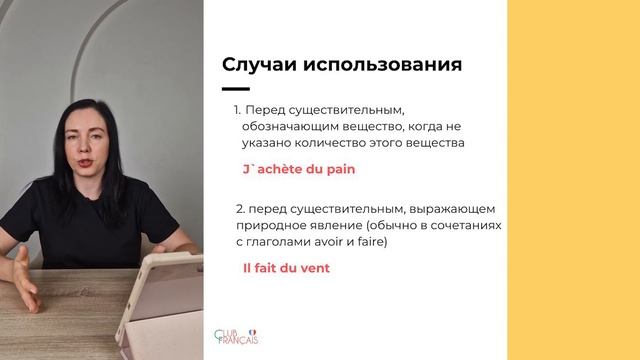 Случаи использования

1. Перед существительным, обозначающим вещество, когда не указано количество этого вещества

J`achète du pain

2. перед существительным, выражающем природное явление (обычно в сочетаниях с глаголами avoir и faire)

Il fait du vent

CLUB FRANÇAIS